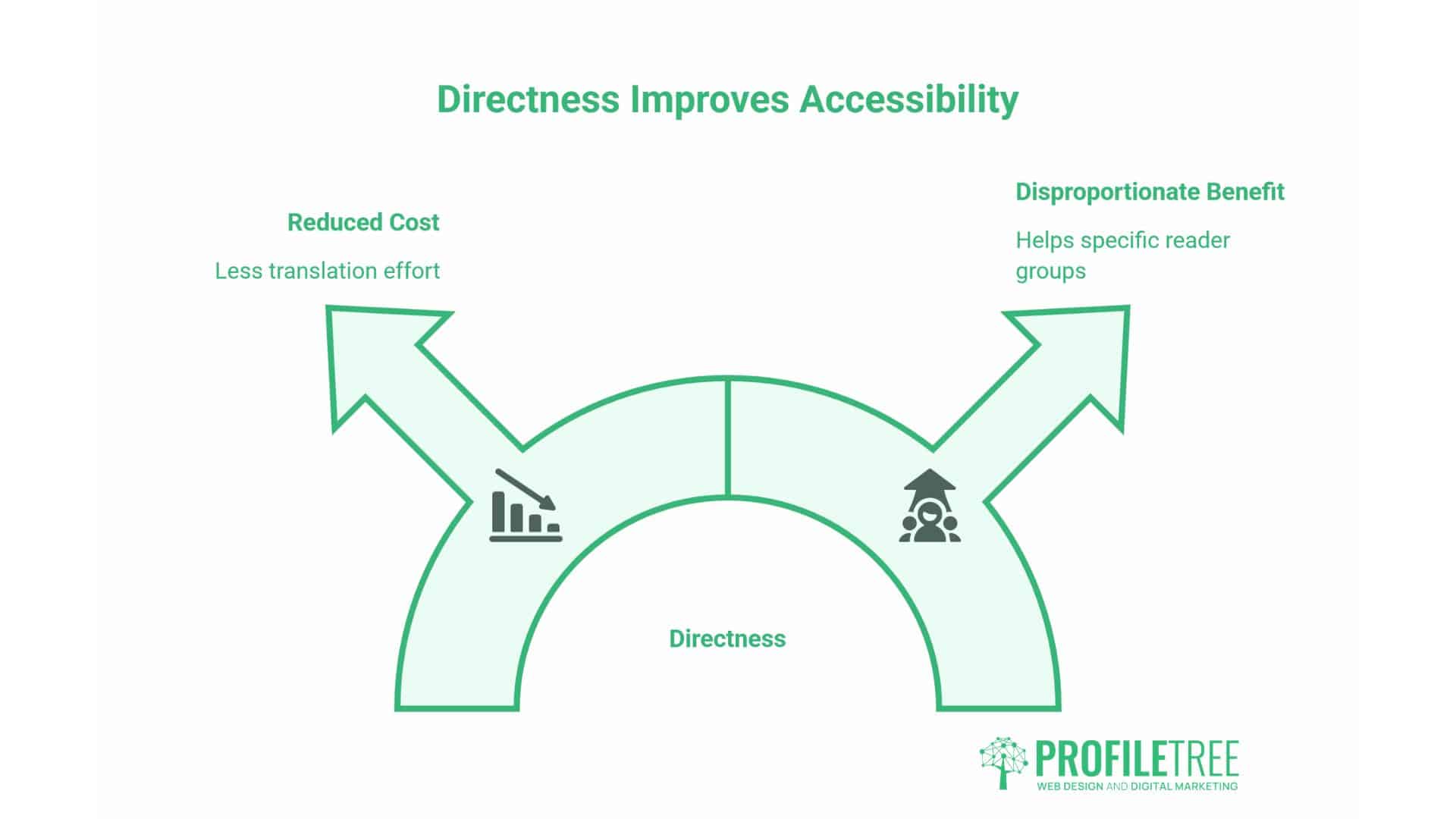 Directness Improves Accessibility

Reduced Cost

Less translation effort

Disproportionate Benefit

Helps specific reader groups

Directness

PROFILETREE
WEB DESIGN AND DIGITAL MARKETING